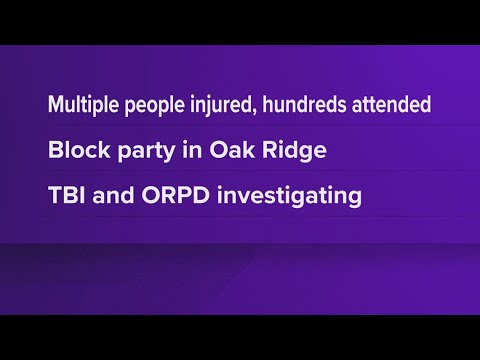 Multiple people injured, hundreds attended

Block party in Oak Ridge

TBI and ORPD investigating